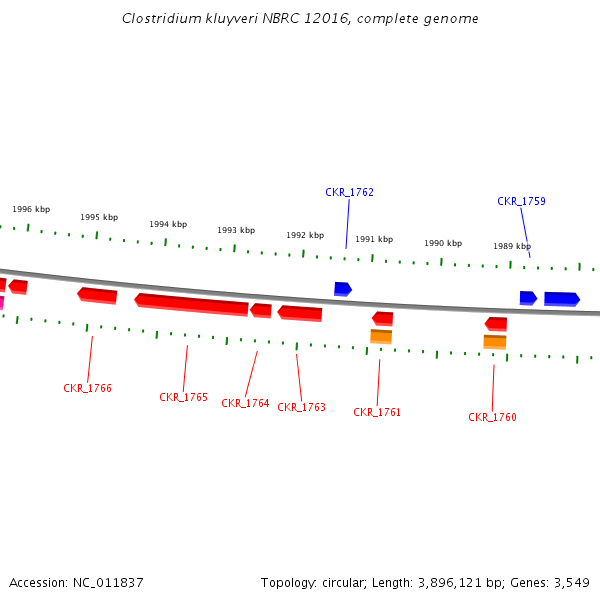 Clostridium kluyveri NBRC 12016, complete genome

CKR_1762

CKR_1759

1996 kbp

1995 kbp

1994 kbp

1993 kbp

1992 kbp

1991 kbp

1990 kbp

1989 kbp

CKR_1766

CKR_1765

CKR_1764

CKR_1763

CKR_1761

CKR_1760

Accession: NC_011837

Topology: circular; Length: 3,896,121 bp; Genes: 3,549